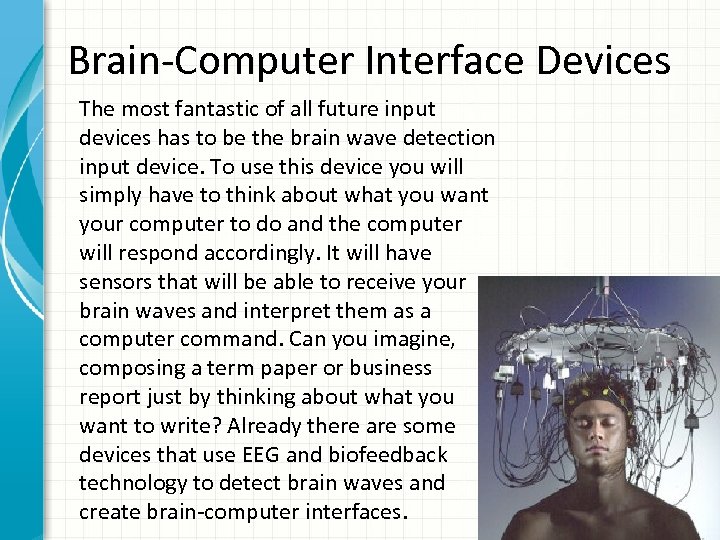 Brain-Computer Interface Devices

The most fantastic of all future input devices has to be the brain wave detection input device. To use this device you will simply have to think about what you want your computer to do and the computer will respond accordingly. It will have sensors that will be able to receive your brain waves and interpret them as a computer command. Can you imagine, composing a term paper or business report just by thinking about what you want to write? Already there are some devices that use EEG and biofeedback technology to detect brain waves and create brain-computer interfaces.